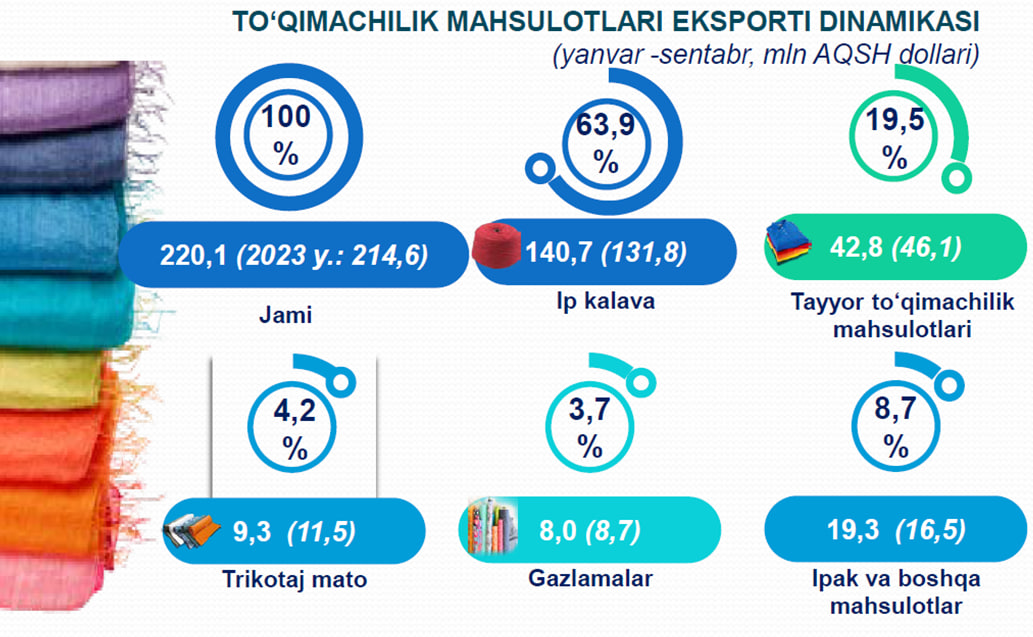 TO‘QIMACHILIK MAHSULOTLARI EKSPORTI DINAMIKASI
(yanvar -sentabr, mln AQSH dollari)

100 %
220,1 (2023 y.: 214,6)
Jami

63,9 %
140,7 (131,8)
Ip kalava

19,5 %
42,8 (46,1)
Tayyor to‘qimachilik mahsulotlari

4,2 %
9,3 (11,5)
Trikotaj mato

3,7 %
8,0 (8,7)
Gazlamalar

8,7 %
19,3 (16,5)
Ipak va boshqa mahsulotlar